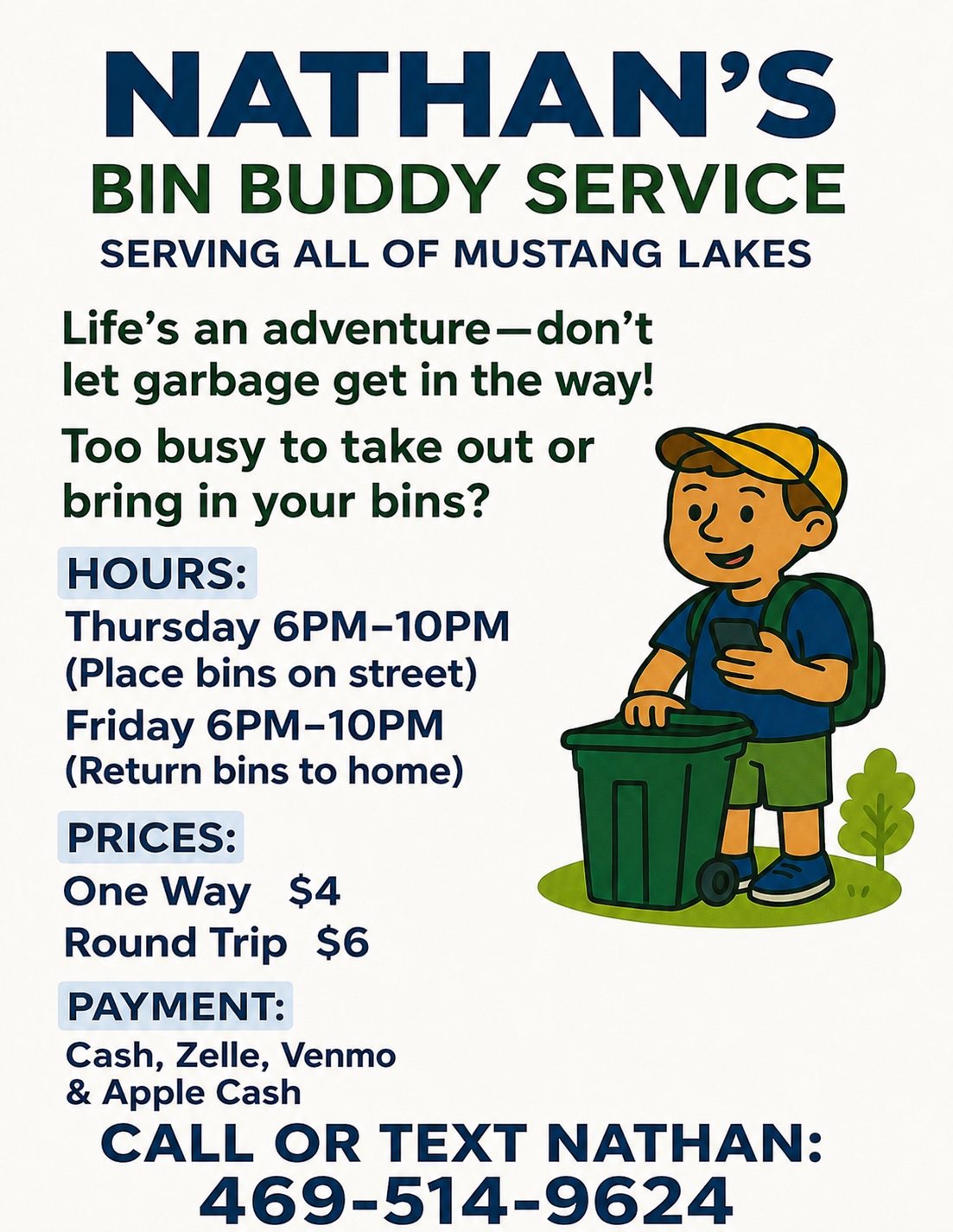 NATHAN'S
BIN BUDDY SERVICE
SERVING ALL OF MUSTANG LAKES

Life's an adventure—don't let garbage get in the way!

Too busy to take out or bring in your bins?

HOURS:
Thursday 6PM–10PM
(Place bins on street)
Friday 6PM–10PM
(Return bins to home)

PRICES:
One Way $4
Round Trip $6

PAYMENT:
Cash, Zelle, Venmo & Apple Cash

CALL OR TEXT NATHAN:
469-514-9624